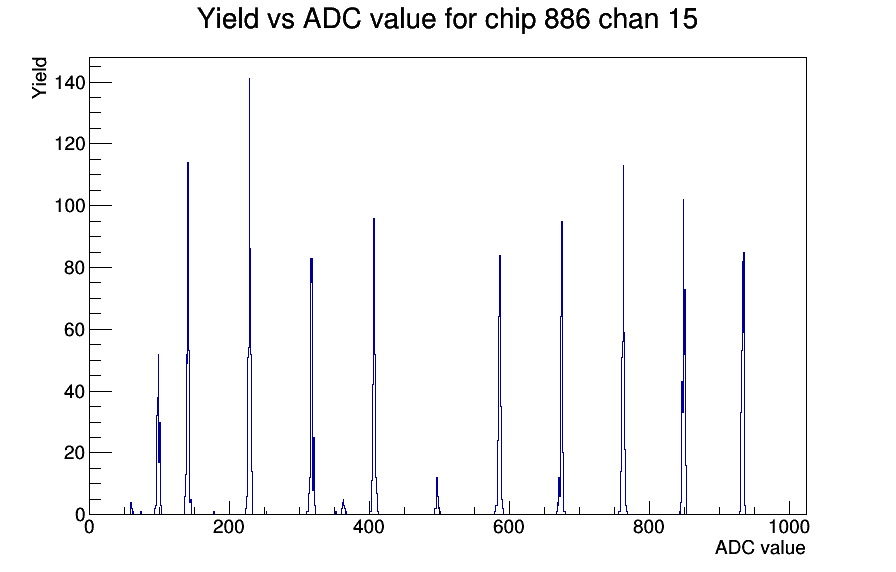 Yield vs ADC value for chip 886 chan 15

Yield

140
120
100
80
60
40
20
0

0
200
400
600
800
1000

ADC value